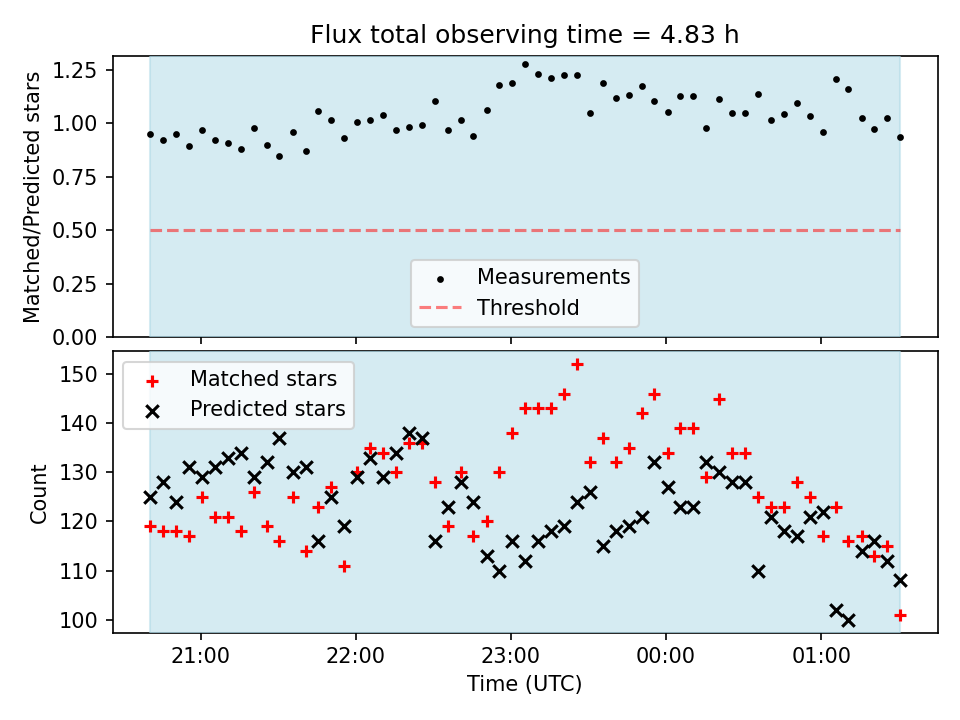 Flux total observing time = 4.83 h

Matched/Predicted stars

1.25
1.00
0.75
0.50
0.25
0.00

Measurements
Threshold

Matched stars
Predicted stars

Count

150
140
130
120
110
100

21:00
22:00
23:00
00:00
01:00

Time (UTC)